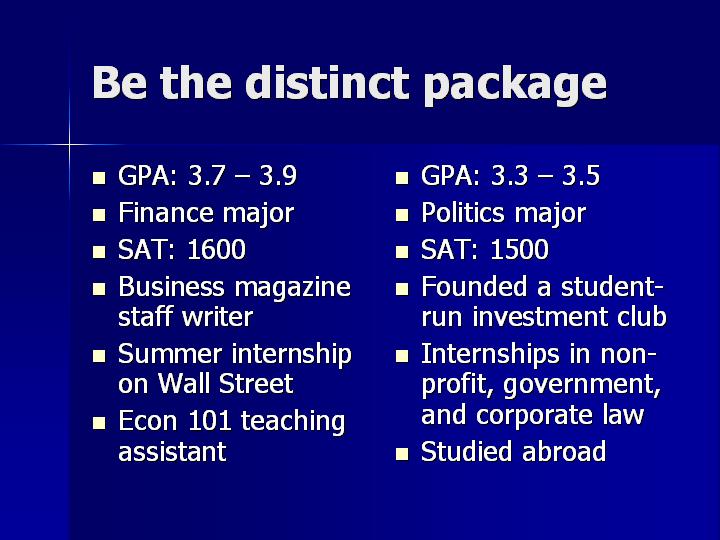 Be the distinct package

- GPA: 3.7 – 3.9
- Finance major
- SAT: 1600
- Business magazine staff writer
- Summer internship on Wall Street
- Econ 101 teaching assistant

- GPA: 3.3 – 3.5
- Politics major
- SAT: 1500
- Founded a student-run investment club
- Internships in non-profit, government, and corporate law
- Studied abroad